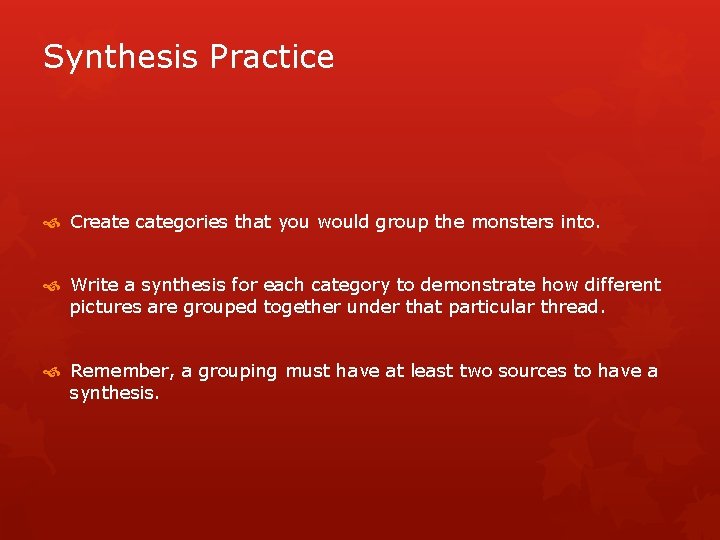 Synthesis Practice

Create categories that you would group the monsters into.

Write a synthesis for each category to demonstrate how different pictures are grouped together under that particular thread.

Remember, a grouping must have at least two sources to have a synthesis.